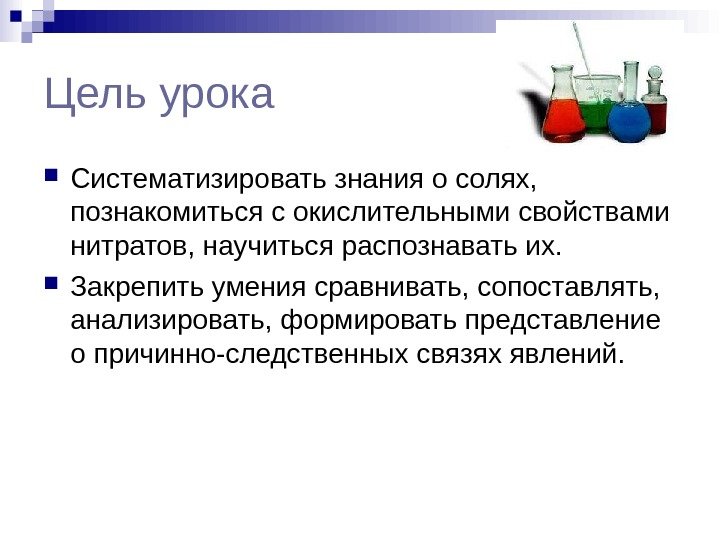 Цель урока

Систематизировать знания о солях, познакомиться с окислительными свойствами нитратов, научиться распознавать их.

Закрепить умения сравнивать, сопоставлять, анализировать, формировать представление о причинно-следственных связях явлений.